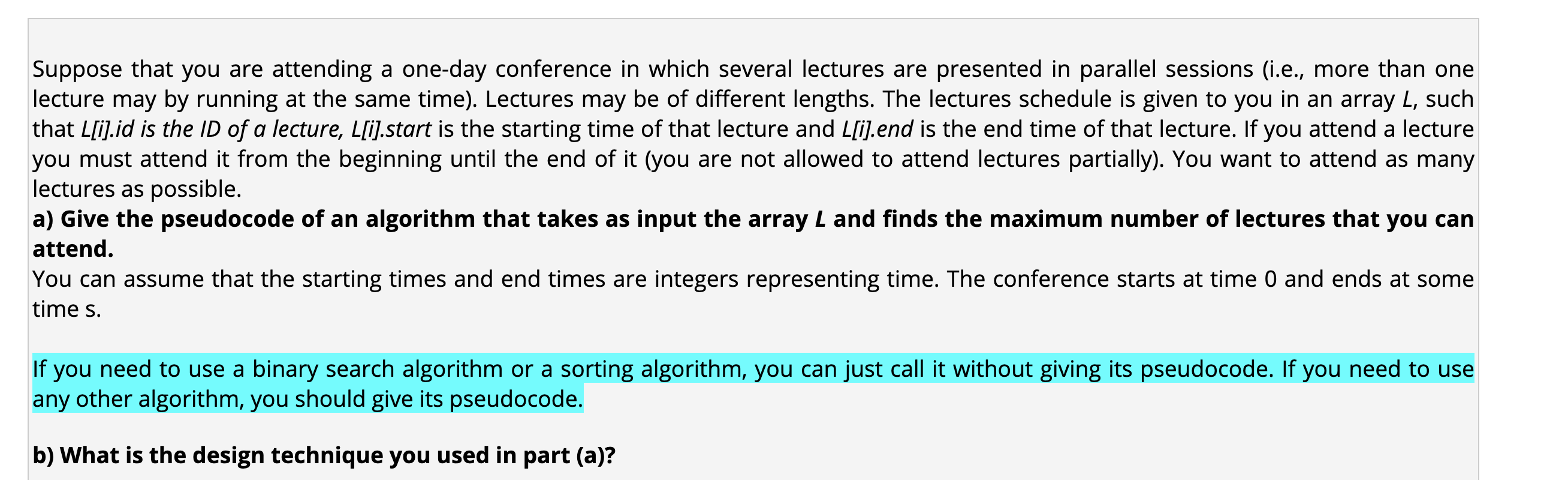 Suppose that you are attending a one-day conference in which several lectures are presented in parallel sessions (i.e., more than one lecture may by running at the same time). Lectures may be of different lengths. The lectures schedule is given to you in an array L, such that L[i].id is the ID of a lecture, L[i].start is the starting time of that lecture and L[i].end is the end time of that lecture. If you attend a lecture you must attend it from the beginning until the end of it (you are not allowed to attend lectures partially). You want to attend as many lectures as possible.
a) Give the pseudocode of an algorithm that takes as input the array L and finds the maximum number of lectures that you can attend.
You can assume that the starting times and end times are integers representing time. The conference starts at time 0 and ends at some time s.

If you need to use a binary search algorithm or a sorting algorithm, you can just call it without giving its pseudocode. If you need to use any other algorithm, you should give its pseudocode.

b) What is the design technique you used in part (a)?